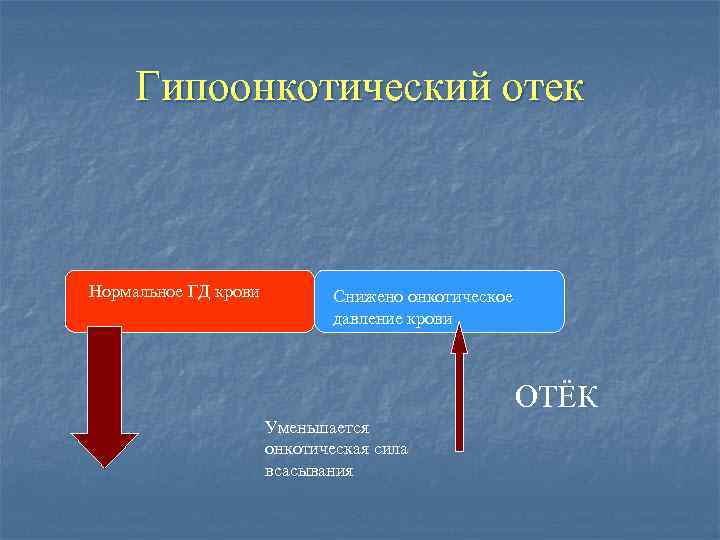 Гипоонкотический отек

Нормальное ГД крови

Снижено онкотическое давление крови

ОТЁК

Уменьшается онкотическая сила всасывания